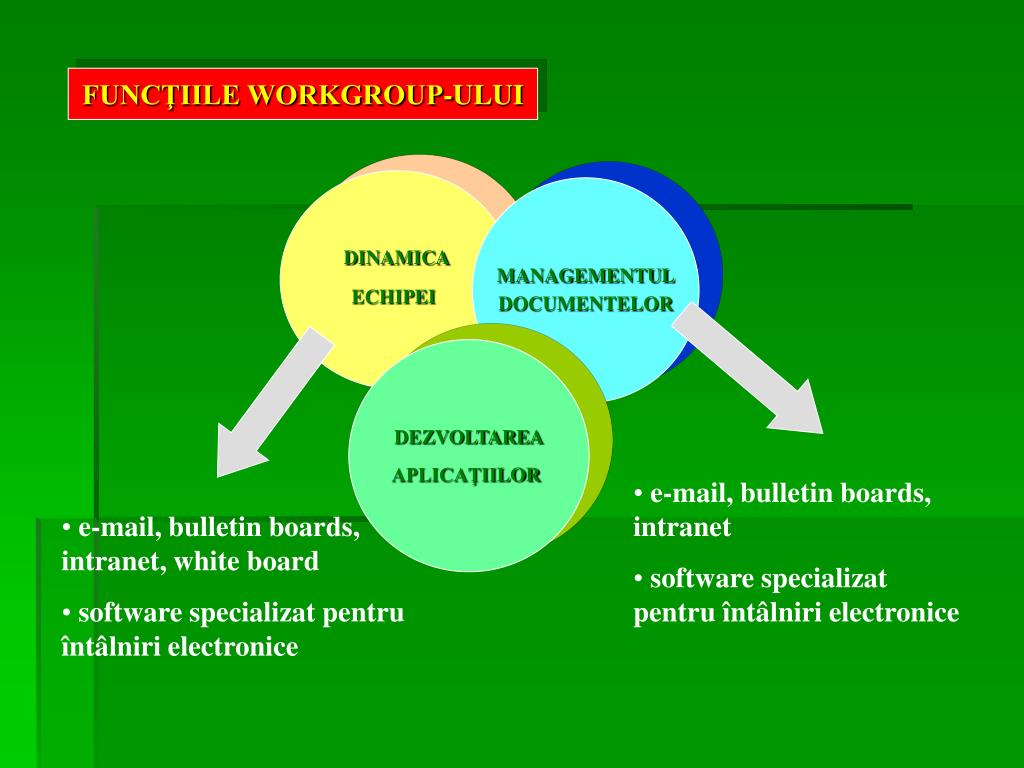 FUNCŢIILE WORKGROUP-ULUI

DINAMICA ECHIPEI

MANAGEMENTUL DOCUMENTELOR

DEZVOLTAREA APLICAŢIILOR

• e-mail, bulletin boards, intranet, white board

• software specializat pentru întâlniri electronice

• e-mail, bulletin boards, intranet

• software specializat pentru întâlniri electronice